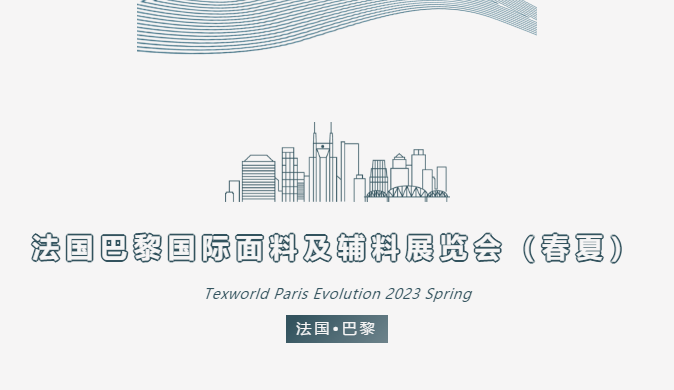 法国巴黎国际面料及辅料展览会（春夏）

Texworld Paris Evolution 2023 Spring

法国•巴黎